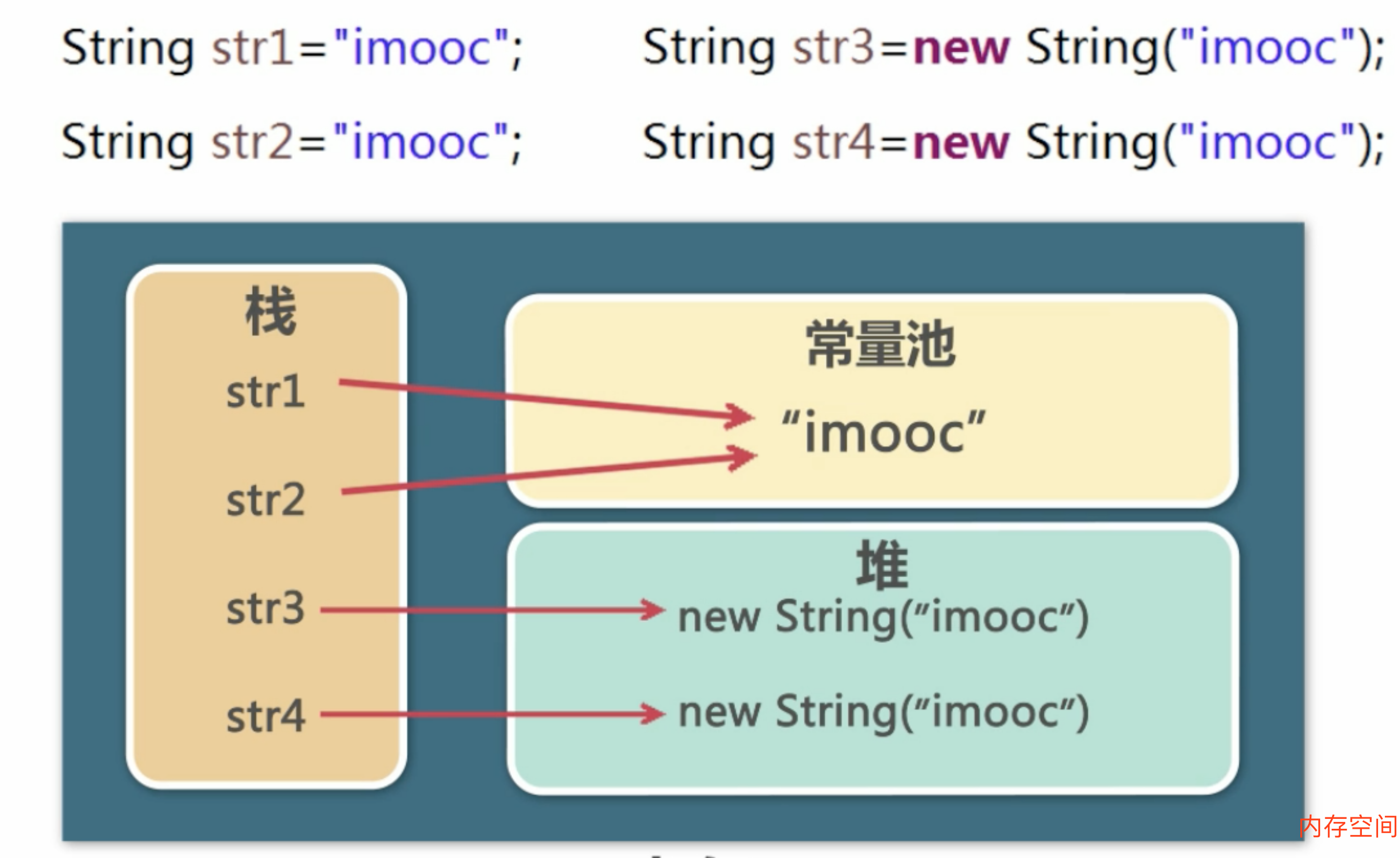 String str1="imooc";

String str2="imooc";

String str3=new String("imooc");

String str4=new String("imooc");

栈

str1

str2

str3

str4

常量池

“imooc”

堆

new String(“imooc”)

new String(“imooc”)

内存空间